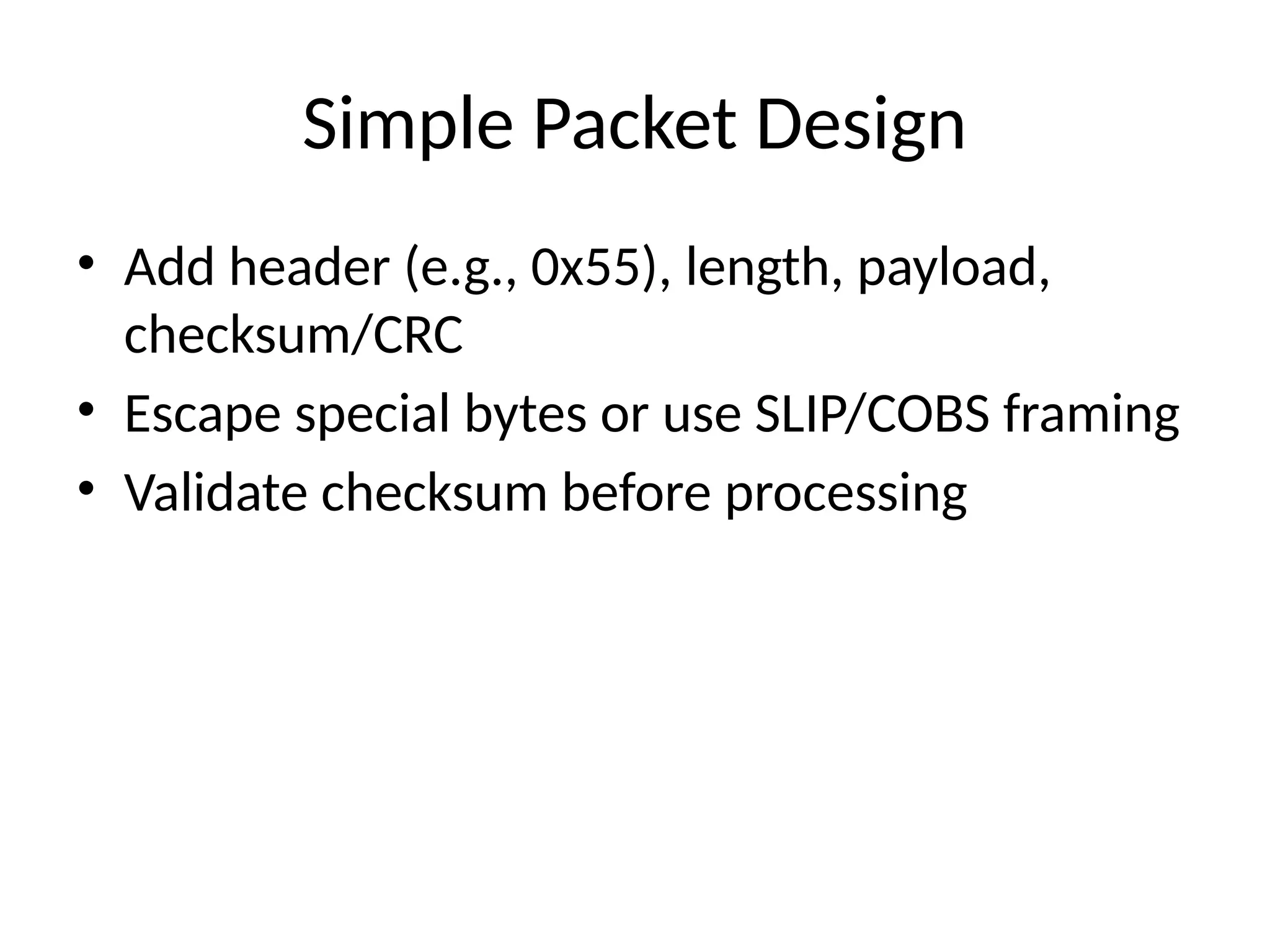 Simple Packet Design

• Add header (e.g., 0x55), length, payload, checksum/CRC
• Escape special bytes or use SLIP/COBS framing
• Validate checksum before processing